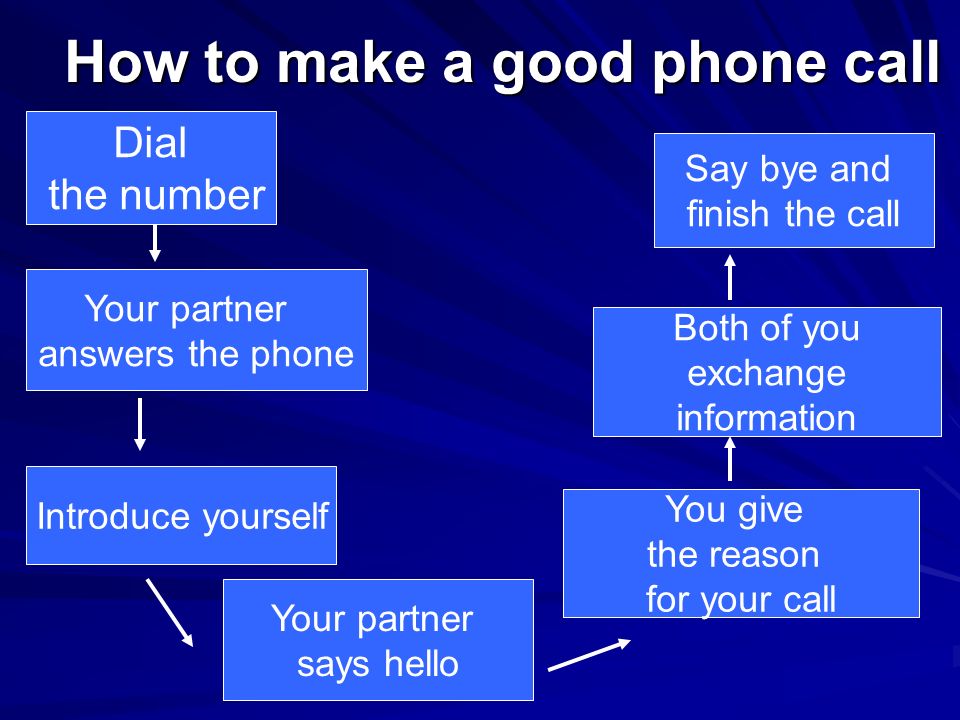 How to make a good phone call

Dial the number

Your partner answers the phone

Introduce yourself

Your partner says hello

You give the reason for your call

Both of you exchange information

Say bye and finish the call